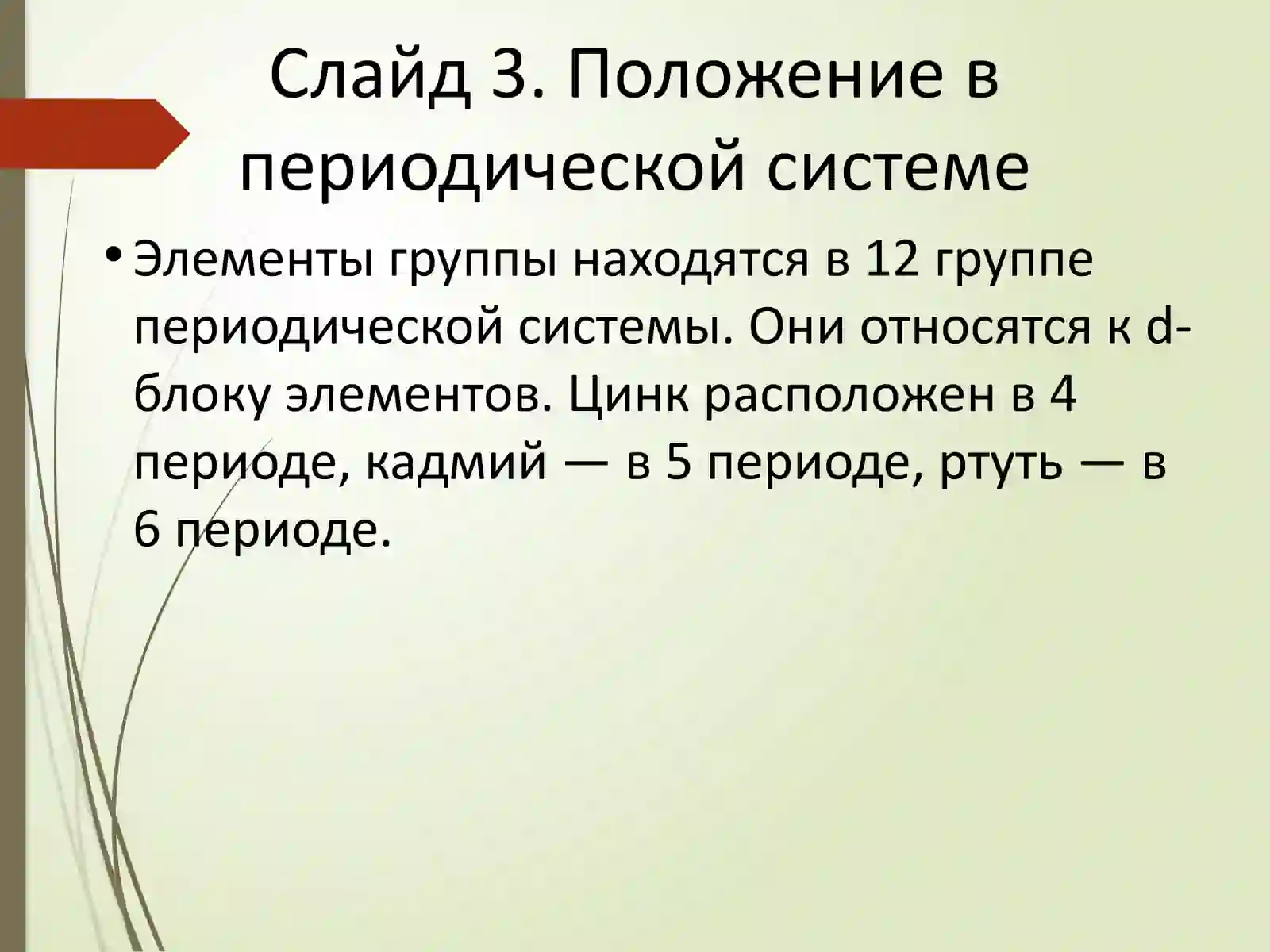 Слайд 3. Положение в периодической системе

• Элементы группы находятся в 12 группе периодической системы. Они относятся к d-блоку элементов. Цинк расположен в 4 периоде, кадмий — в 5 периоде, ртуть — в 6 периоде.